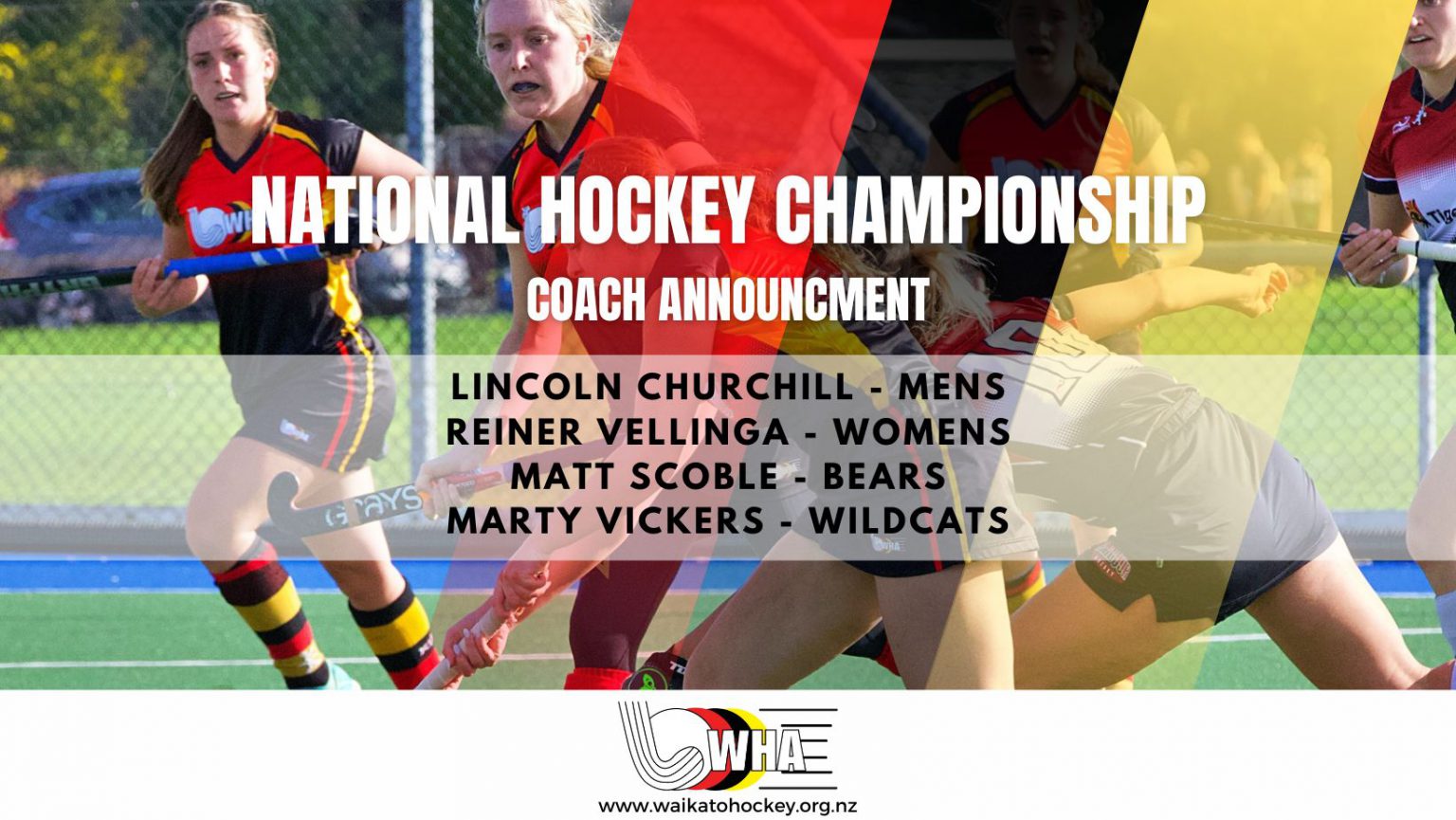 NATIONAL HOCKEY CHAMPIONSHIP
COACH ANNOUNCMENT

LINCOLN CHURCHILL - MENS
REINER VELLINGA - WOMENS
MATT SCOBLE - BEARS
MARTY VICKERS - WILDCATS

GRAYS

WHA
www.waikatohockey.org.nz